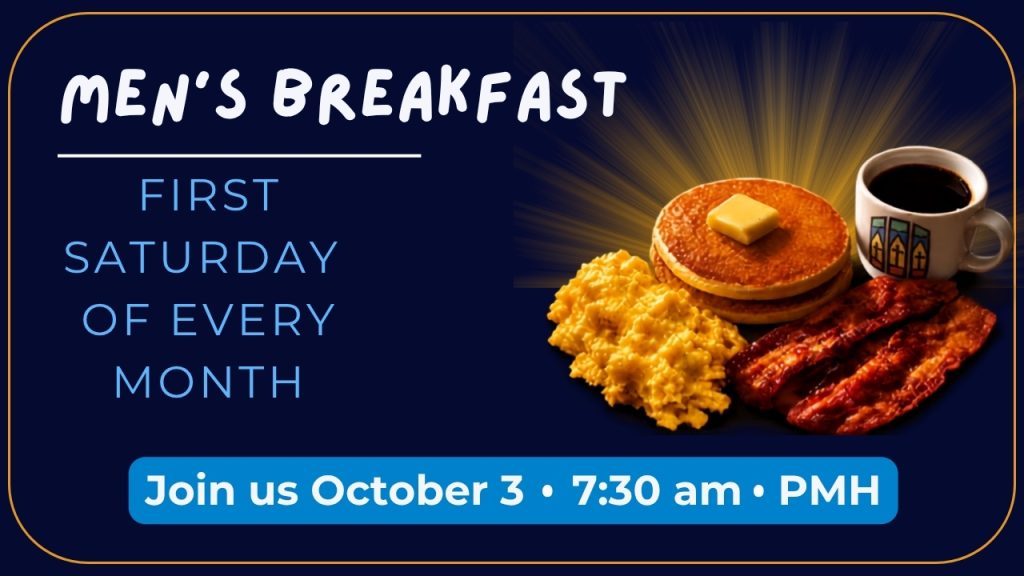 MEN'S BREAKFAST

FIRST SATURDAY OF EVERY MONTH

Join us October 3 • 7:30 am • PMH